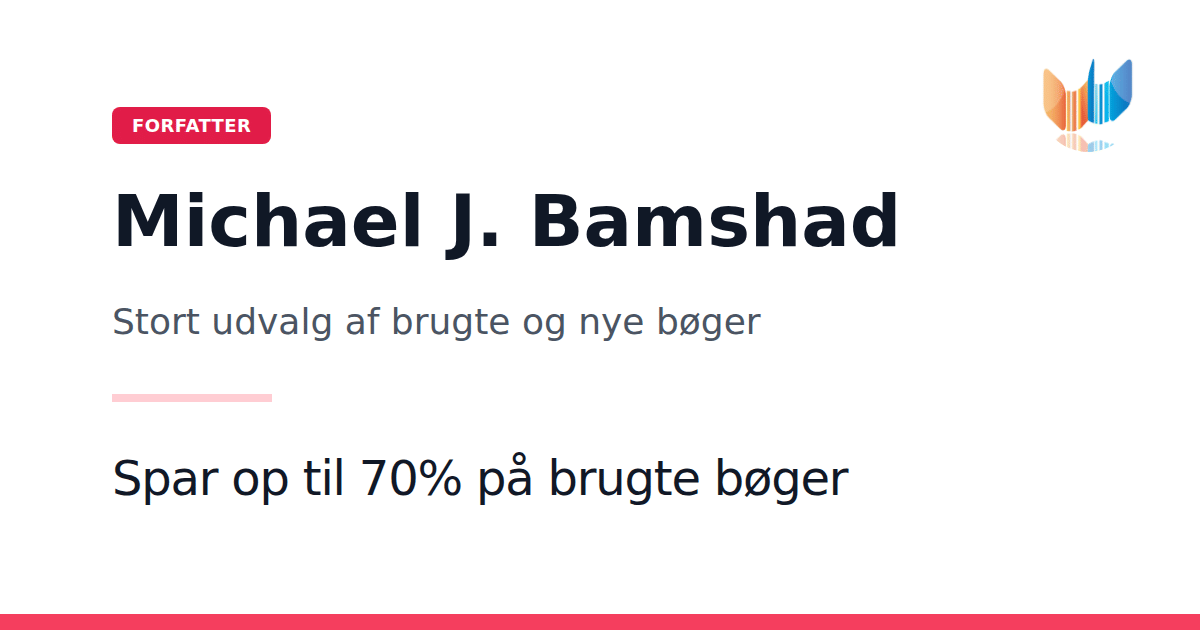 FORFATTER

Michael J. Bamshad

Stort udvalg af brugte og nye bøger

Spar op til 70% på brugte bøger